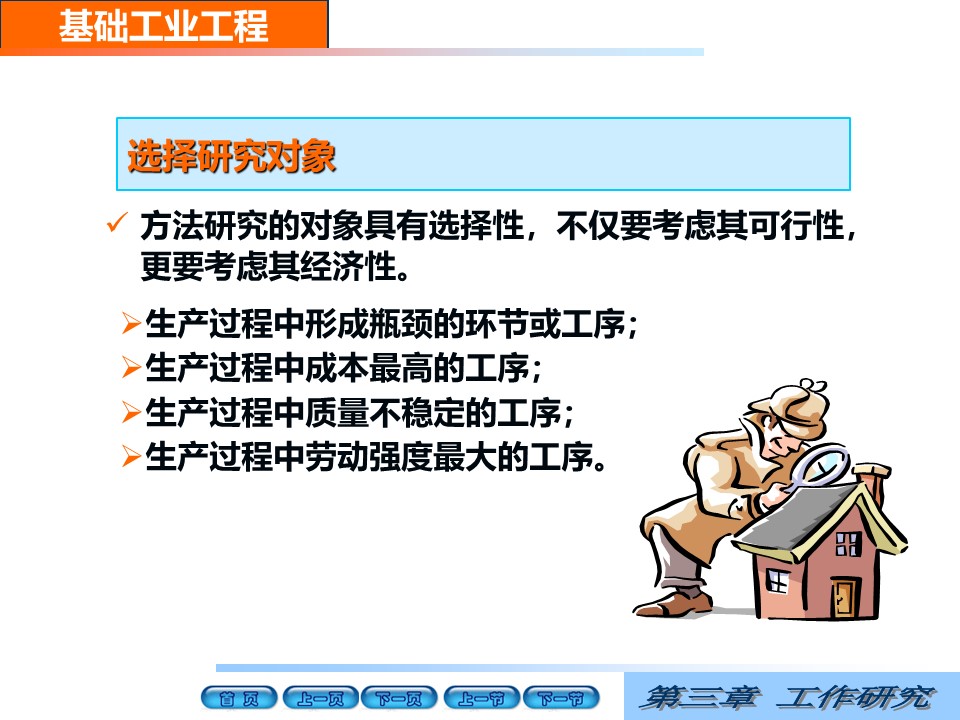 基础工业工程

选择研究对象

✓ 方法研究的对象具有选择性，不仅要考虑其可行性，更要考虑其经济性。

➢生产过程中形成瓶颈的环节或工序；
➢生产过程中成本最高的工序；
➢生产过程中质量不稳定的工序；
➢生产过程中劳动强度最大的工序。

首 页 上一页 下一页 上一节 下一节

第三章 工作研究